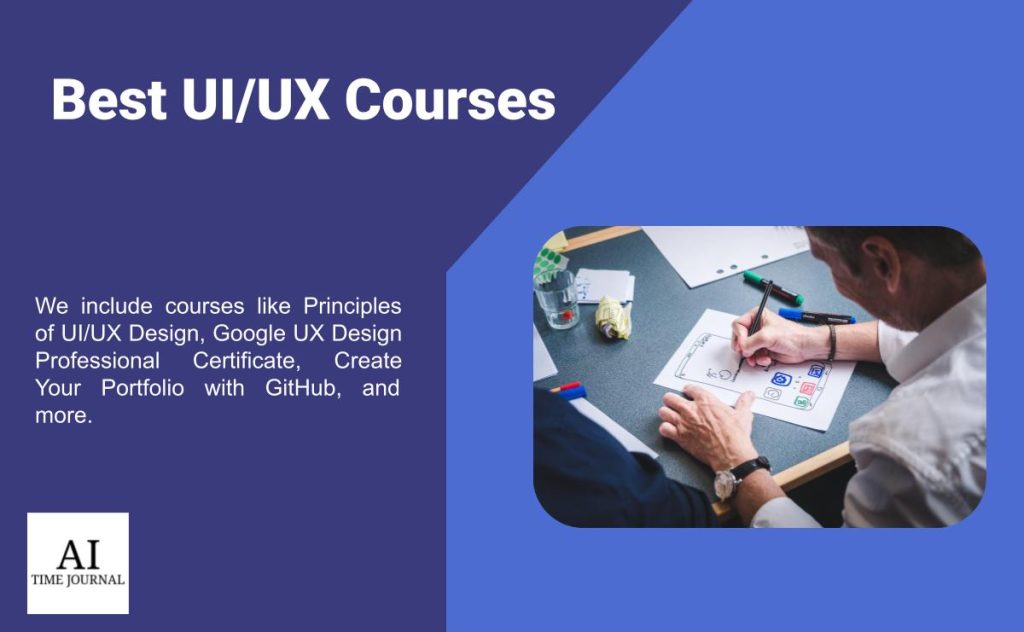 Best UI/UX Courses

We include courses like Principles of UI/UX Design, Google UX Design Professional Certificate, Create Your Portfolio with GitHub, and more.

AI
TIME JOURNAL